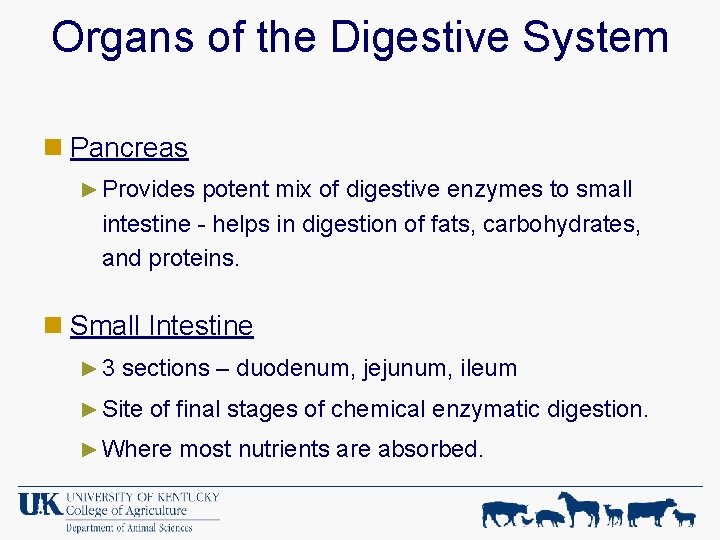 Organs of the Digestive System

Pancreas

Provides potent mix of digestive enzymes to small intestine - helps in digestion of fats, carbohydrates, and proteins.

Small Intestine

3 sections – duodenum, jejunum, ileum

Site of final stages of chemical enzymatic digestion.

Where most nutrients are absorbed.

UK UNIVERSITY OF KENTUCKY
College of Agriculture
Department of Animal Sciences